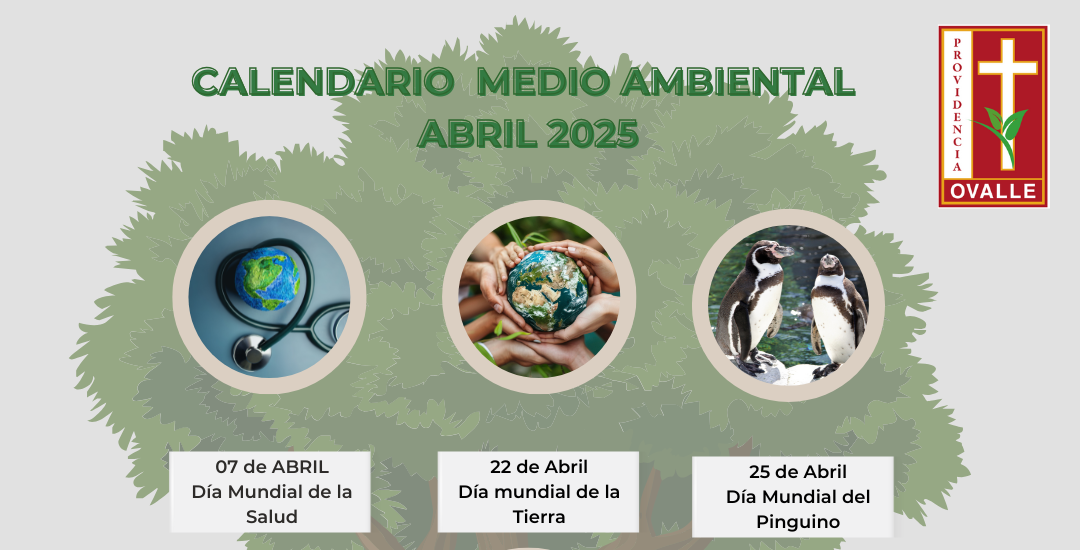 CALENDARIO MEDIO AMBIENTAL
ABRIL 2025

PROVIDENCIA
OVALLE

07 de ABRIL
Día Mundial de la Salud

22 de Abril
Día mundial de la Tierra

25 de Abril
Día Mundial del Pinguino